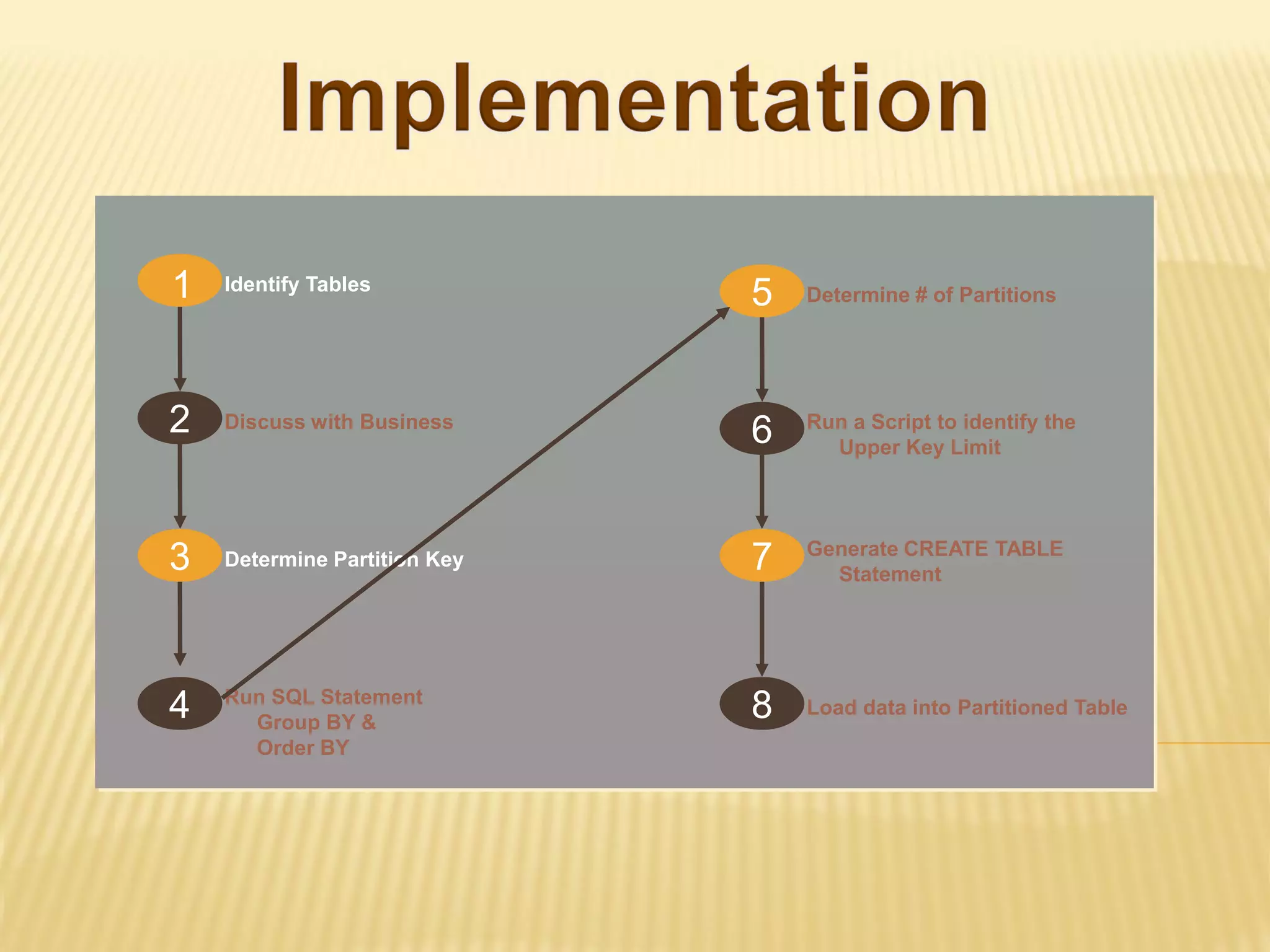 Implementation

1 Identify Tables

2 Discuss with Business

3 Determine Partition Key

4 Run SQL Statement Group BY & Order BY

5 Determine # of Partitions

6 Run a Script to identify the Upper Key Limit

7 Generate CREATE TABLE Statement

8 Load data into Partitioned Table